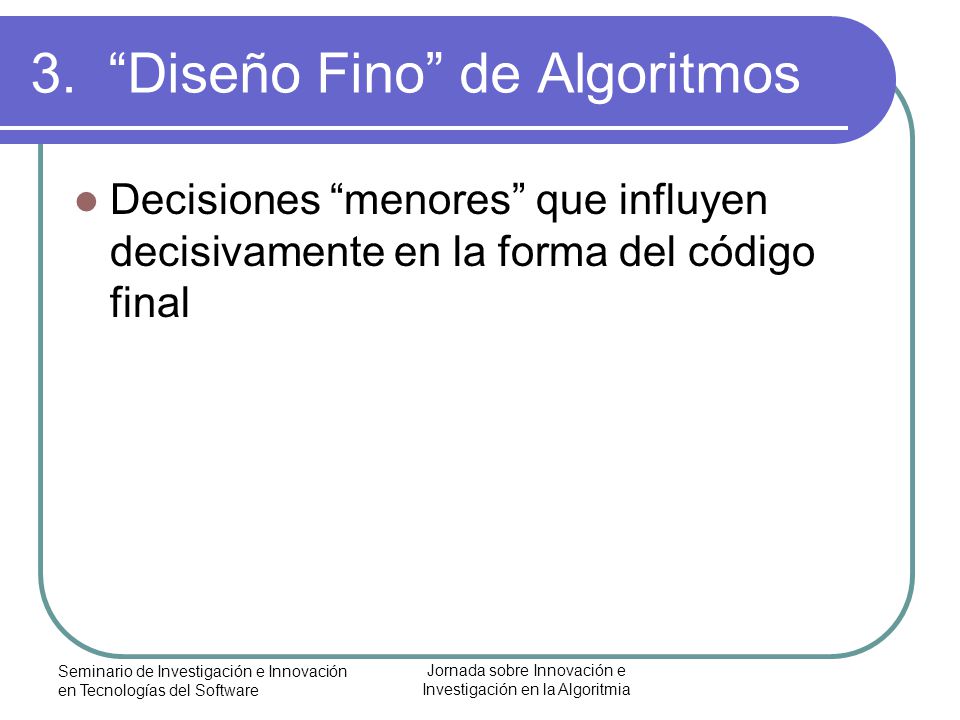 3. “Diseño Fino” de Algoritmos

Decisiones “menores” que influyen decisivamente en la forma del código final

Seminario de Investigación e Innovación en Tecnologías del Software

Jornada sobre Innovación e Investigación en la Algoritmia